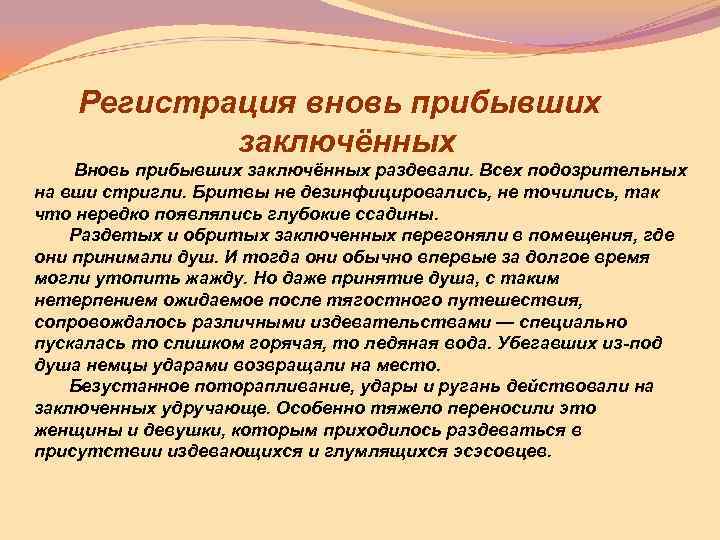 Регистрация вновь прибывших заключённых

Вновь прибывших заключённых раздевали. Всех подозрительных на вши стригли. Бритвы не дезинфицировались, не точились, так что нередко появлялись глубокие ссадины.

Раздетых и обритых заключенных перегоняли в помещения, где они принимали душ. И тогда они обычно впервые за долгое время могли утопить жажду. Но даже принятие душа, с таким нетерпением ожидаемое после тягостного путешествия, сопровождалось различными издевательствами — специально пускалась то слишком горячая, то ледяная вода. Убегавших из-под душа немцы ударами возвращали на место.

Безустанное поторапливание, удары и ругань действовали на заключенных удручающе. Особенно тяжело переносили это женщины и девушки, которым приходилось раздеваться в присутствии издевающихся и глумлящихся эсэсовцев.